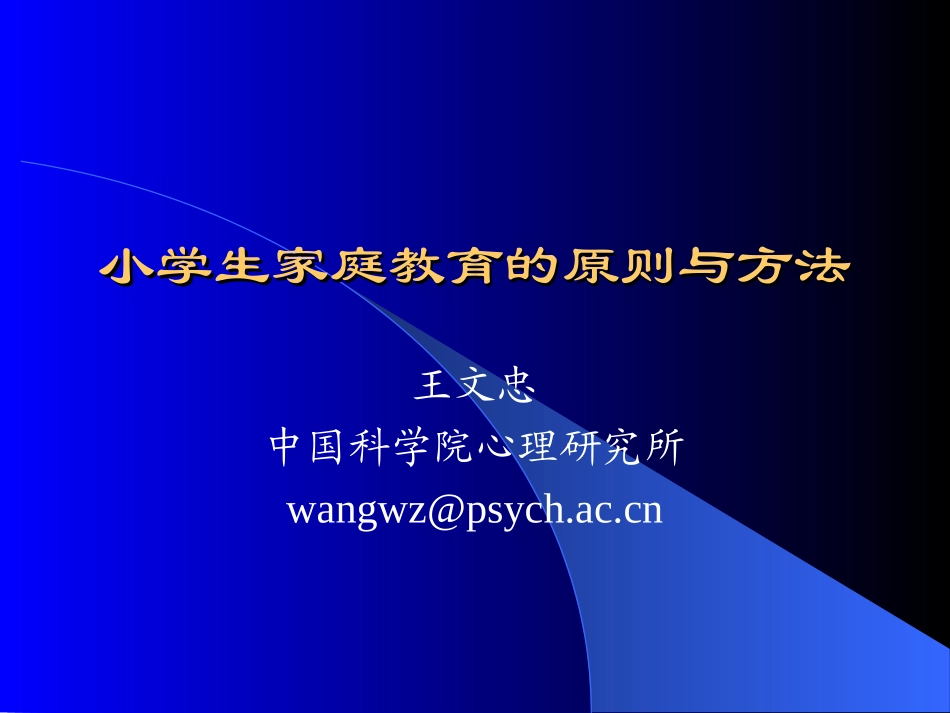 小学生家庭教育的原则与方法

王文忠
中国科学院心理研究所
wangwz@psych.ac.cn